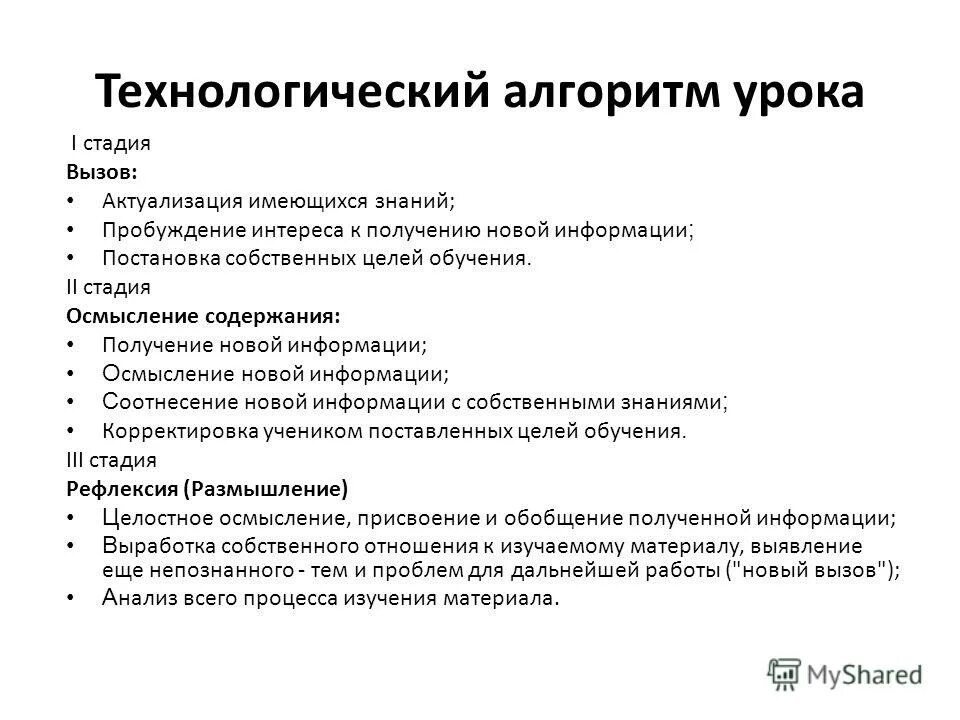 Технологический алгоритм урока

I стадия

Вызов:

• Актуализация имеющихся знаний;
• Пробуждение интереса к получению новой информации;
• Постановка собственных целей обучения.

II стадия

Осмысление содержания:

• Получение новой информации;
• Осмысление новой информации;
• Соотнесение новой информации с собственными знаниями;
• Корректировка учеником поставленных целей обучения.

III стадия

Рефлексия (Размышление)

• Целостное осмысление, присвоение и обобщение полученной информации;
• Выработка собственного отношения к изучаемому материалу, выявление еще непознанного - тем и проблем для дальнейшей работы ("новый вызов");
• Анализ всего процесса изучения материала.

MyShared